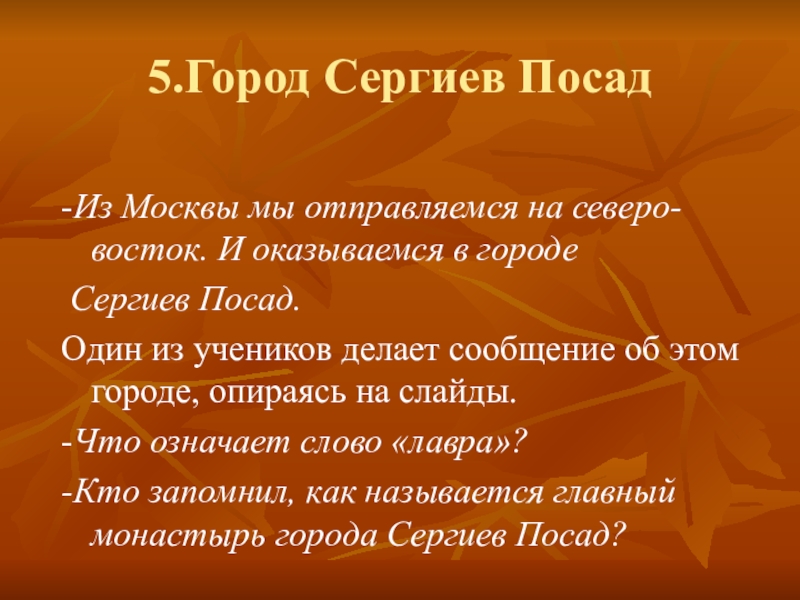 5.Город Сергиев Посад

-Из Москвы мы отправляемся на северо-восток. И оказываемся в городе Сергиев Посад.

Один из учеников делает сообщение об этом городе, опираясь на слайды.

-Что означает слово «лавра»?

-Кто запомнил, как называется главный монастырь города Сергиев Посад?